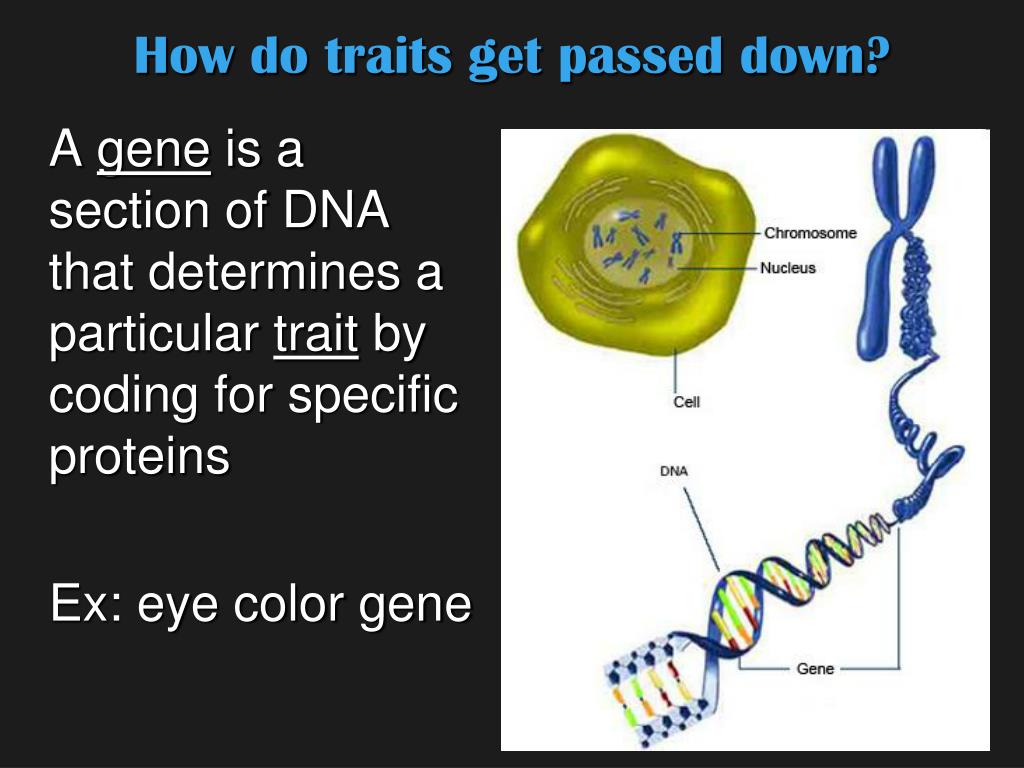 How do traits get passed down?

A gene is a section of DNA that determines a particular trait by coding for specific proteins

Ex: eye color gene

Chromosome
Nucleus
Cell
DNA
Gene